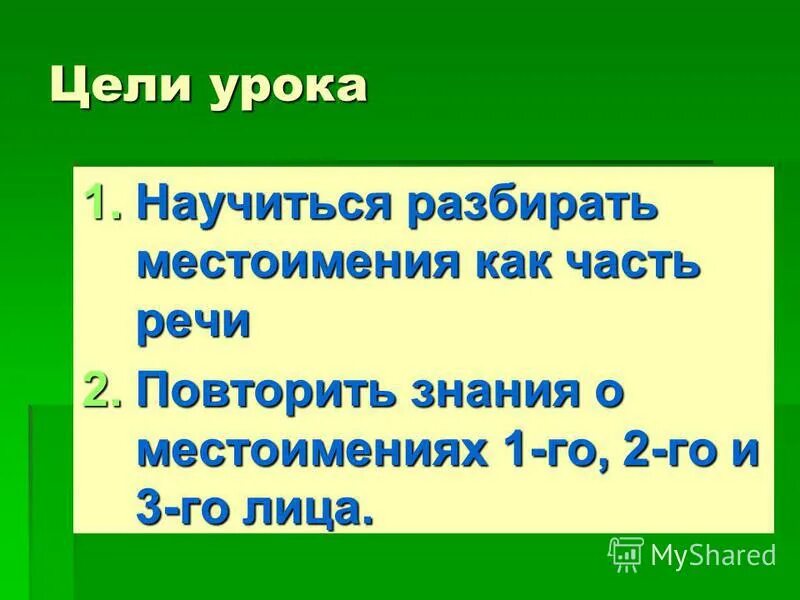 Цели урока

1. Научиться разбирать местоимения как часть речи
2. Повторить знания о местоимениях 1-го, 2-го и 3-го лица.

MyShared